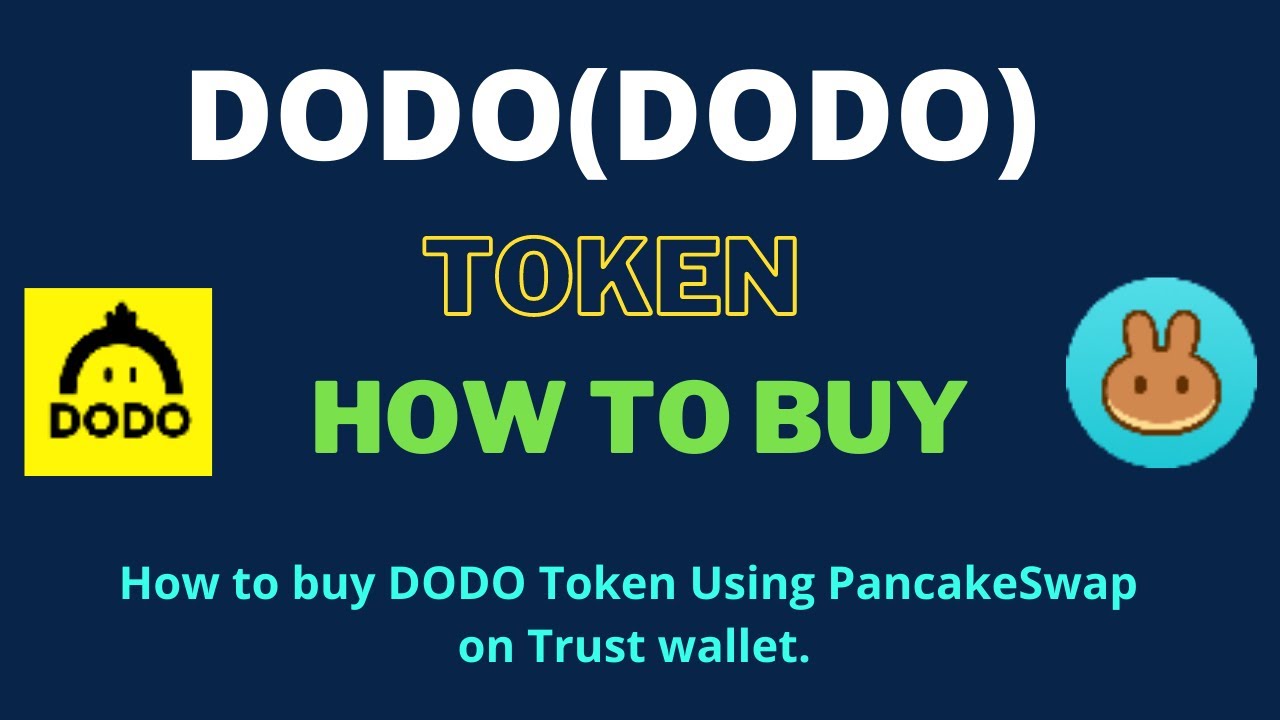 DODO(DODO)

TOKEN

DODO

HOW TO BUY

How to buy DODO Token Using PancakeSwap on Trust wallet.